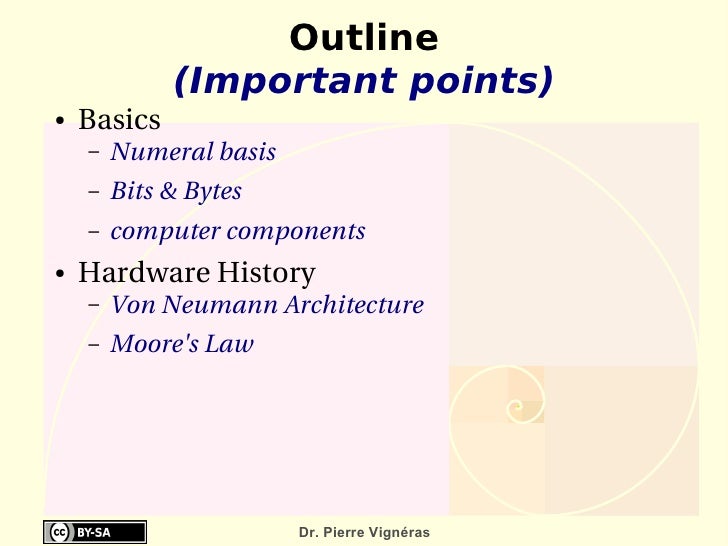 Outline
(Important points)

• Basics
– Numeral basis
– Bits & Bytes
– computer components
• Hardware History
– Von Neumann Architecture
– Moore's Law

cc BY-SA

Dr. Pierre Vignéras